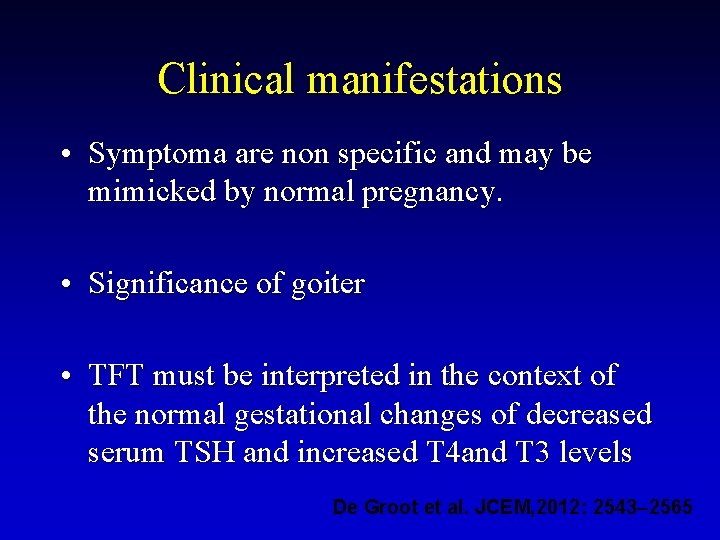 Clinical manifestations

• Symptoma are non specific and may be mimicked by normal pregnancy.

• Significance of goiter

• TFT must be interpreted in the context of the normal gestational changes of decreased serum TSH and increased T4and T3 levels

De Groot et al. JCEM,2012: 2543–2565